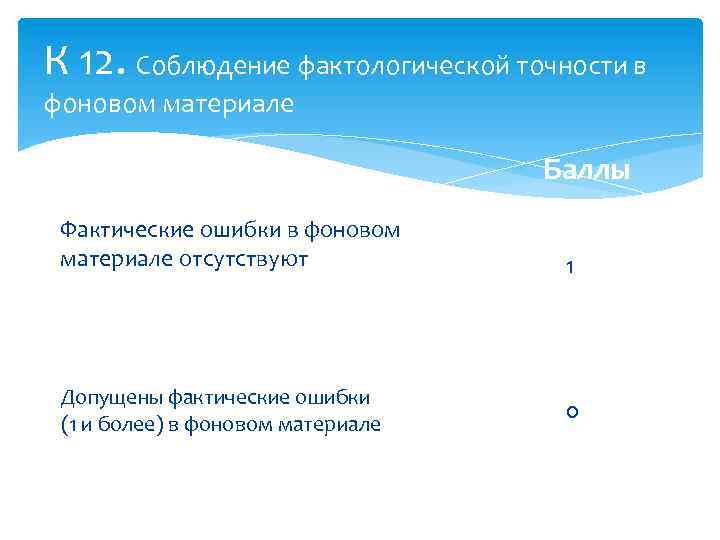 К 12. Соблюдение фактологической точности в фоновом материале

| | Баллы |
|---|---|
| Фактические ошибки в фоновом материале отсутствуют | 1 |
| Допущены фактические ошибки (1 и более) в фоновом материале | 0 |